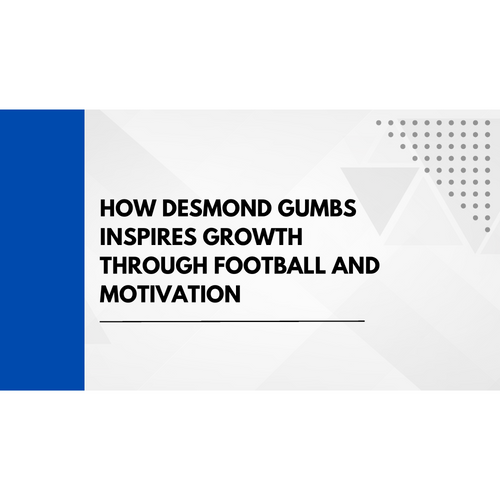 HOW DESMOND GUMBS INSPIRES GROWTH THROUGH FOOTBALL AND MOTIVATION